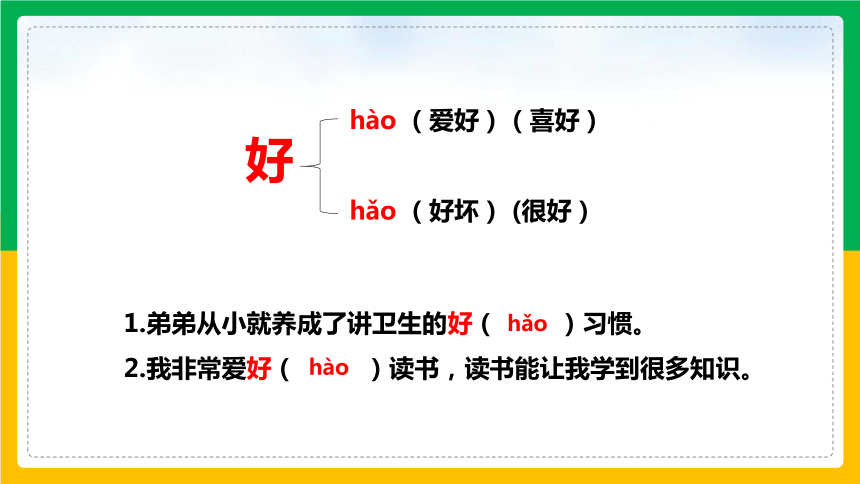 好

hào （爱好）（喜好）

hǎo （好坏）（很好）

1.弟弟从小就养成了讲卫生的好（ hǎo ）习惯。

2.我非常爱好（ hào ）读书，读书能让我学到很多知识。